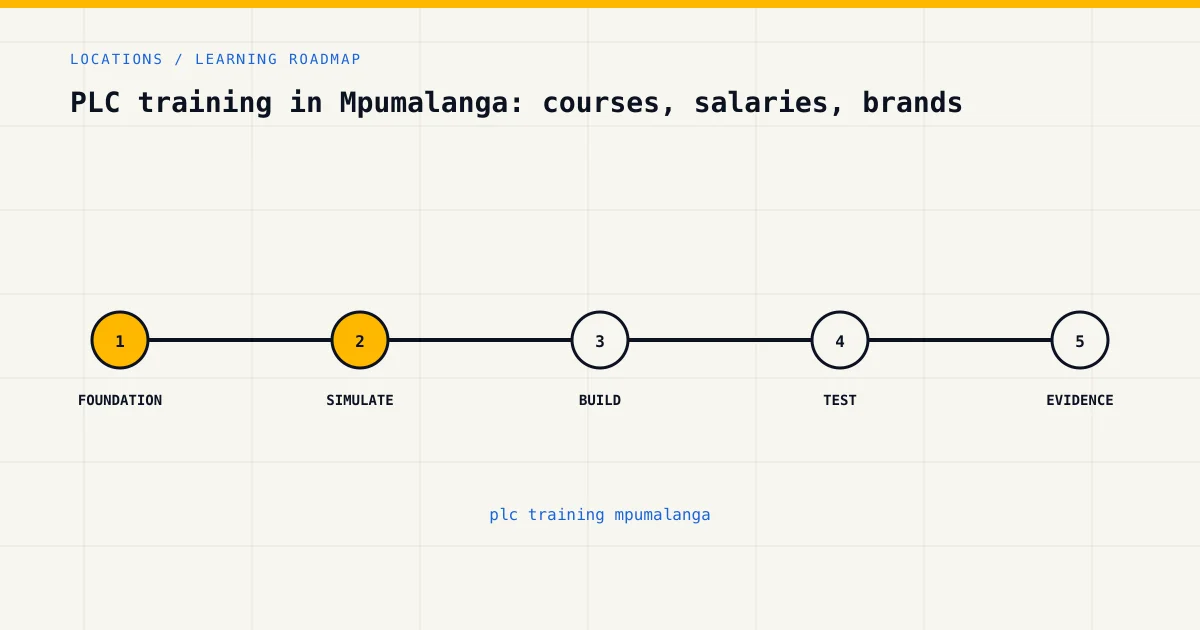 LOCATIONS / LEARNING ROADMAP

PLC training in Mpumalanga: courses, salaries, brands

1
FOUNDATION

2
SIMULATE

3
BUILD

4
TEST

5
EVIDENCE

plc training mpumalanga